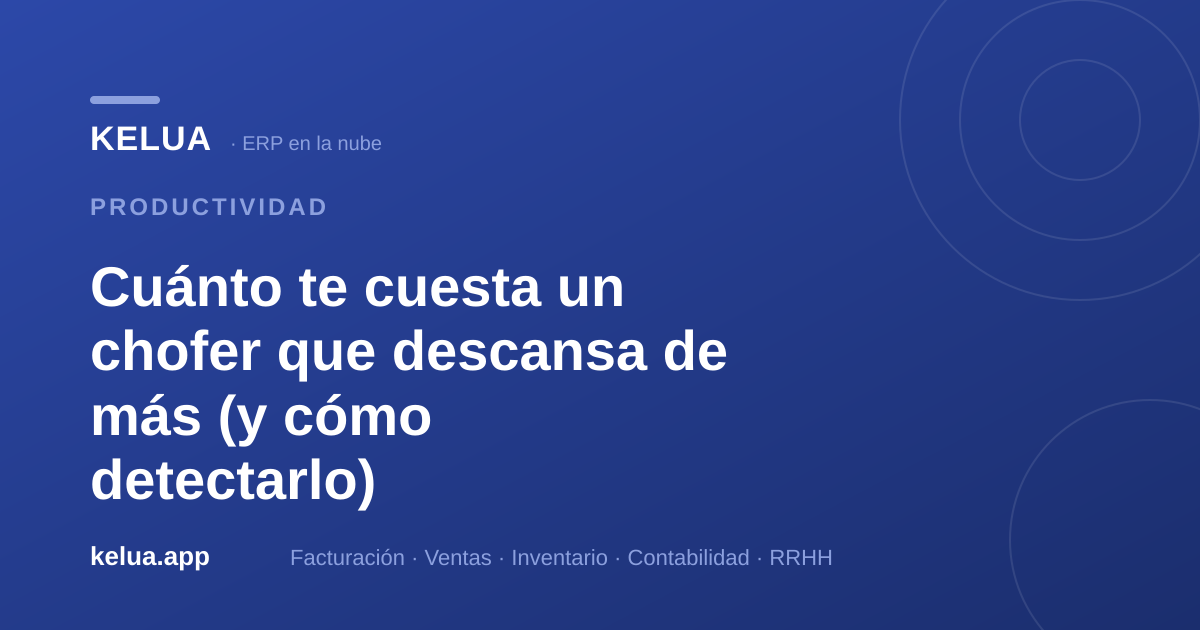 KELUA · ERP en la nube

PRODUCTIVIDAD

Cuánto te cuesta un chofer que descansa de más (y cómo detectarlo)

kelua.app

Facturación · Ventas · Inventario · Contabilidad · RRHH